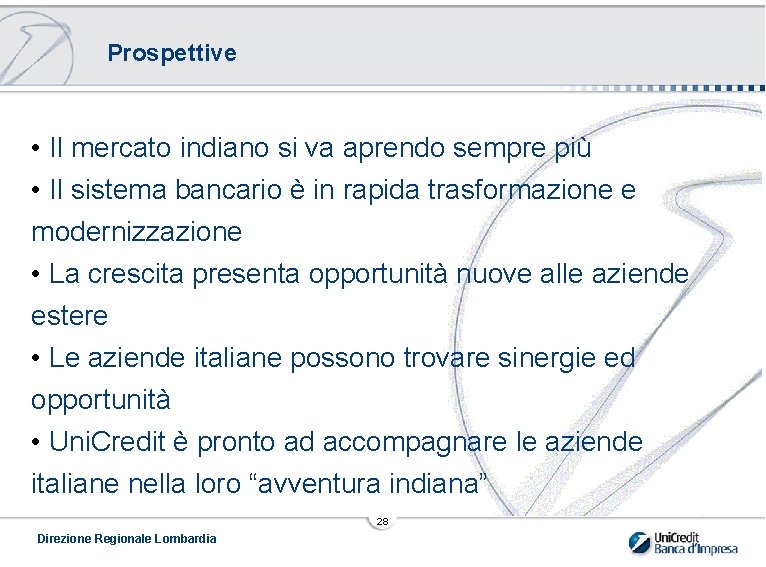 Prospettive

• Il mercato indiano si va aprendo sempre più
• Il sistema bancario è in rapida trasformazione e modernizzazione
• La crescita presenta opportunità nuove alle aziende estere
• Le aziende italiane possono trovare sinergie ed opportunità
• UniCredit è pronto ad accompagnare le aziende italiane nella loro “avventura indiana”

28

Direzione Regionale Lombardia

UniCredit Banca d'Impresa